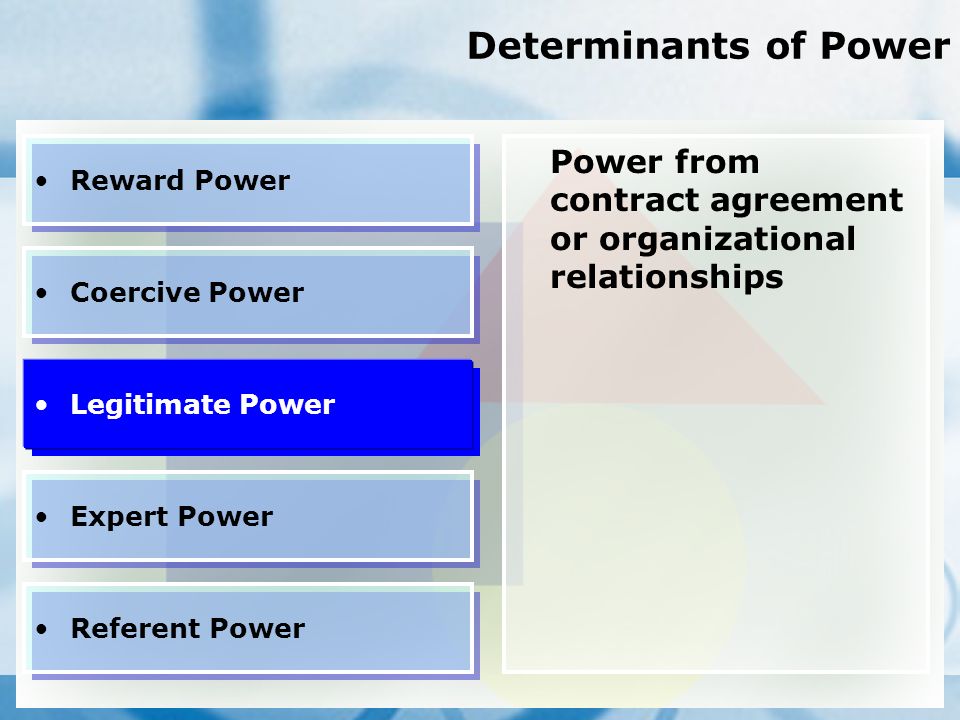 Determinants of Power

• Reward Power

• Coercive Power

• Legitimate Power

• Expert Power

• Referent Power

Power from contract agreement or organizational relationships